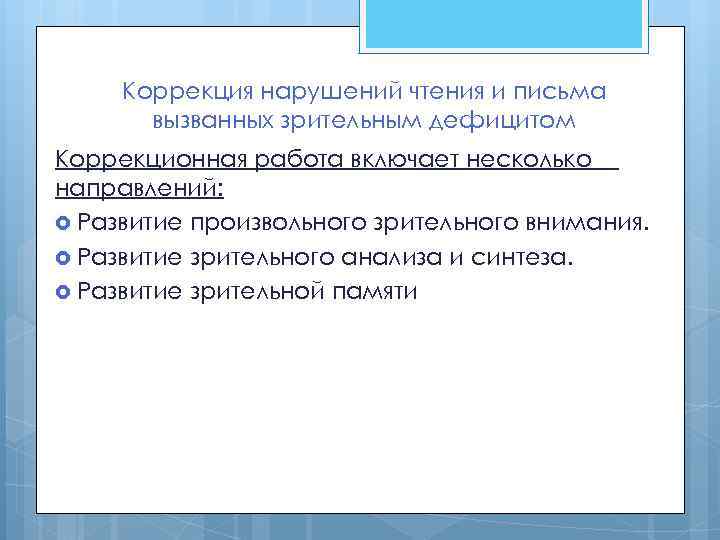 Коррекция нарушений чтения и письма вызванных зрительным дефицитом

Коррекционная работа включает несколько направлений:

Развитие произвольного зрительного внимания.

Развитие зрительного анализа и синтеза.

Развитие зрительной памяти